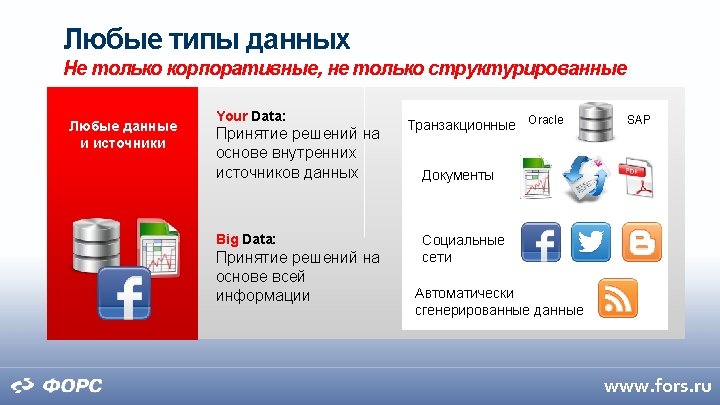 Любые типы данных
Не только корпоративные, не только структурированные

Любые данные и источники

Your Data:
Принятие решений на основе внутренних источников данных

Big Data:
Принятие решений на основе всей информации

Транзакционные Oracle SAP

Документы

PDF

Социальные сети

Автоматически сгенерированные данные

ФОРС

www.fors.ru